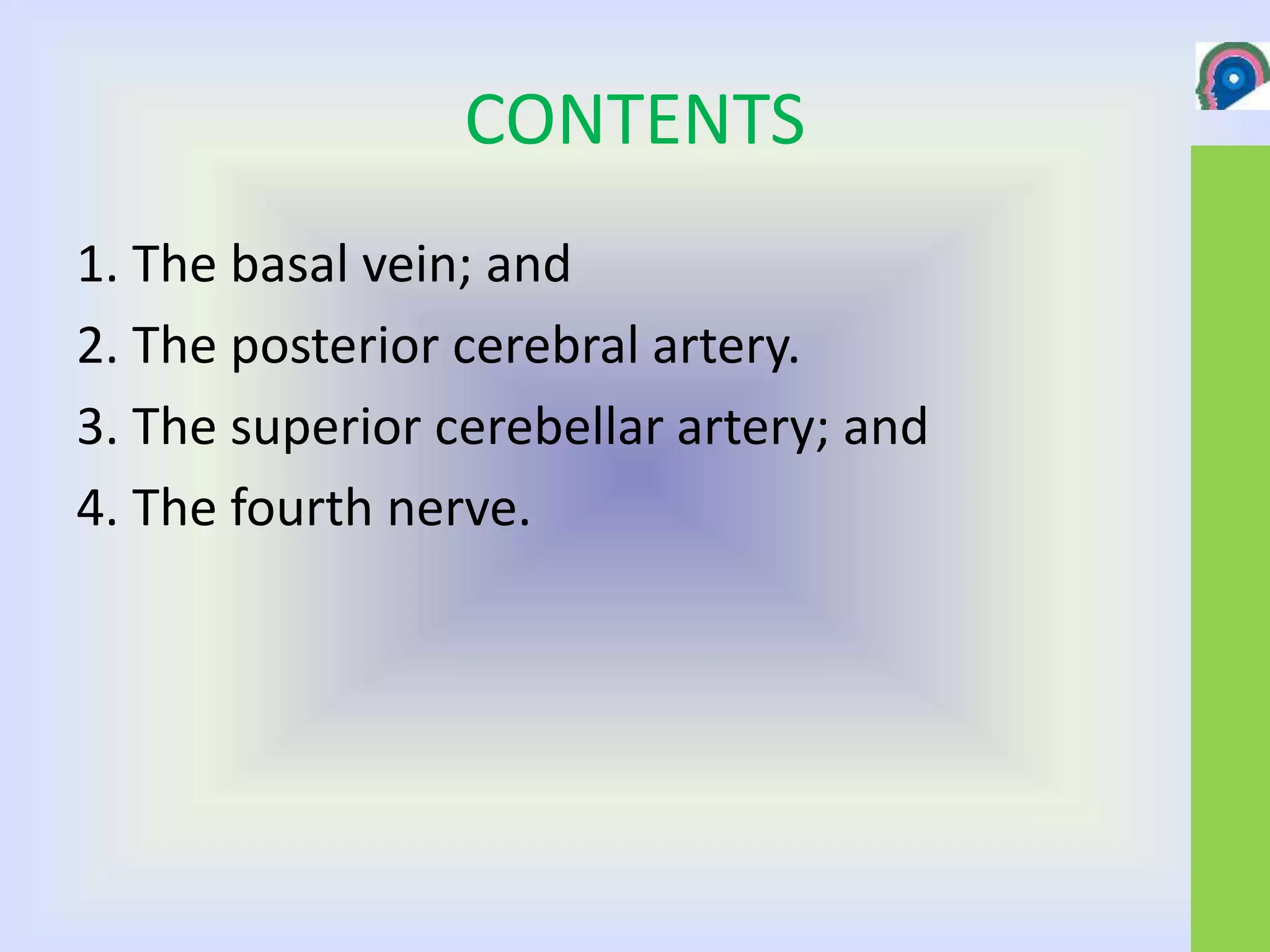 CONTENTS

1. The basal vein; and
2. The posterior cerebral artery.
3. The superior cerebellar artery; and
4. The fourth nerve.